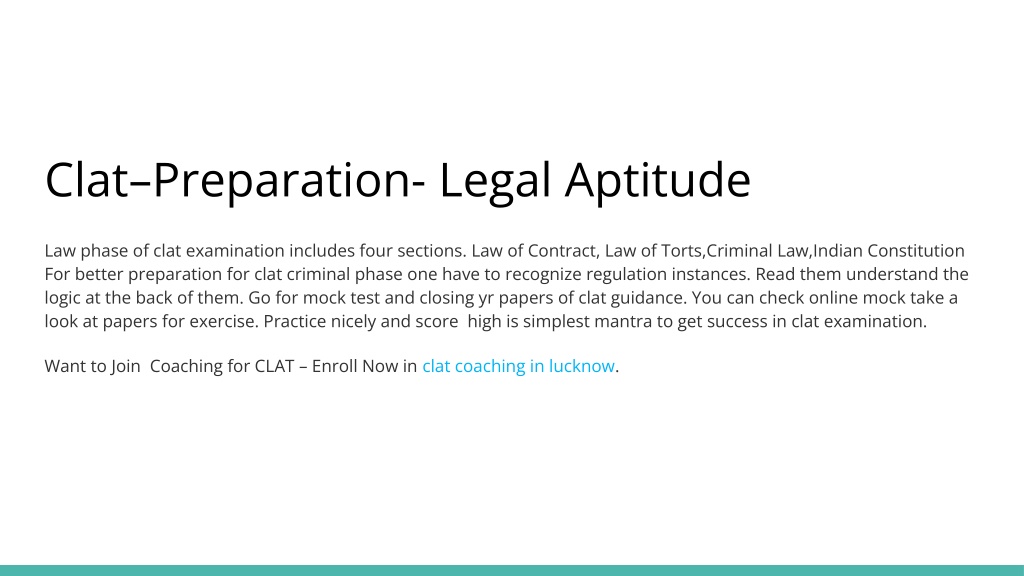 Clat–Preparation- Legal Aptitude

Law phase of clat examination includes four sections. Law of Contract, Law of Torts,Criminal Law,Indian Constitution For better preparation for clat criminal phase one have to recognize regulation instances. Read them understand the logic at the back of them. Go for mock test and closing yr papers of clat guidance. You can check online mock take a look at papers for exercise. Practice nicely and score high is simplest mantra to get success in clat examination.

Want to Join Coaching for CLAT – Enroll Now in clat coaching in lucknow.